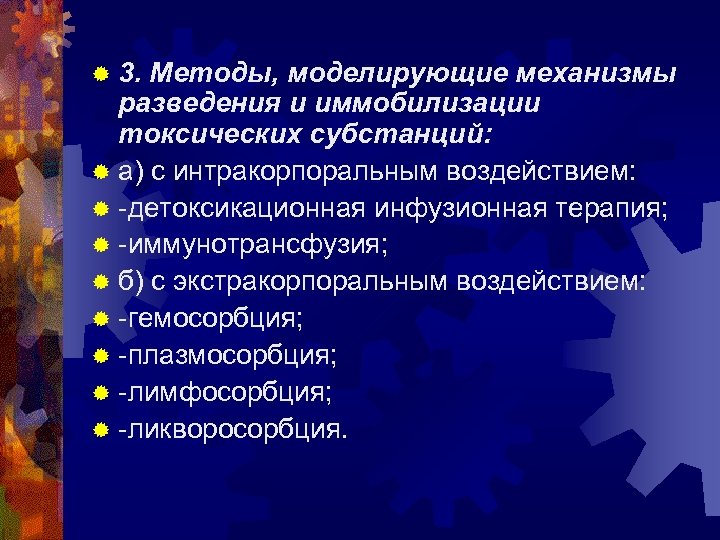 3. Методы, моделирующие механизмы разведения и иммобилизации токсических субстанций:

а) с интракорпоральным воздействием:

-детоксикационная инфузионная терапия;

-иммунотрансфузия;

б) с экстракорпоральным воздействием:

-гемосорбция;

-плазмосорбция;

-лимфосорбция;

-ликворосорбция.